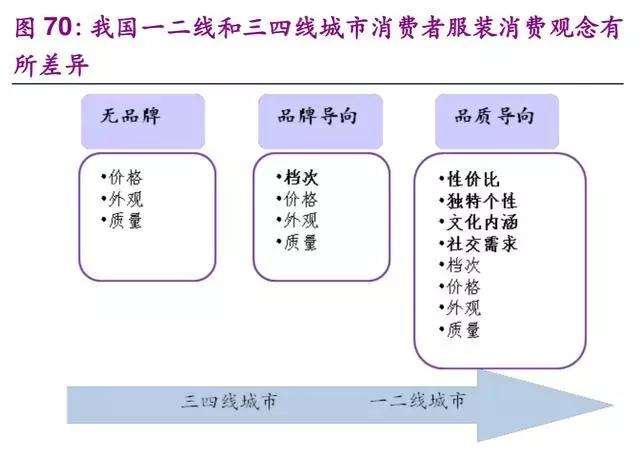 图 70: 我国一二线和三四线城市消费者服装消费观念有所差异

无品牌

•价格
•外观
•质量

品牌导向

•档次
•价格
•外观
•质量

品质导向

•性价比
•独特个性
•文化内涵
•社交需求
•档次
•价格
•外观
•质量

三四线城市

一二线城市